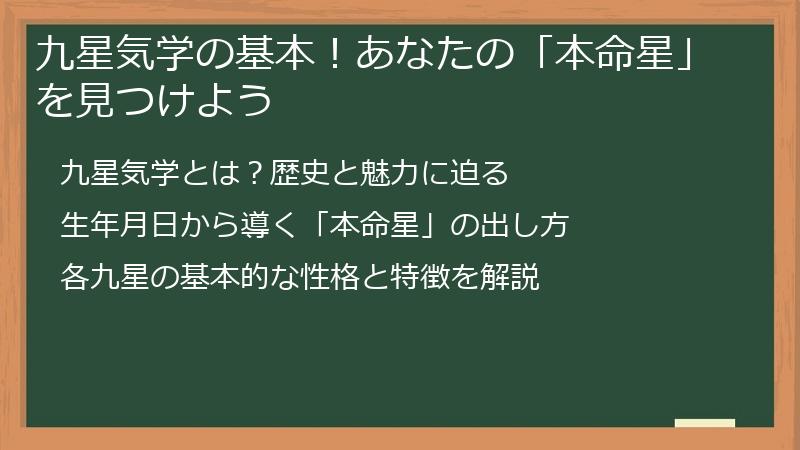 九星気学の基本！あなたの「本命星」を見つけよう

九星気学とは？歴史と魅力に迫る

生年月日から導く「本命星」の出し方

各九星の基本的な性格と特徴を解説